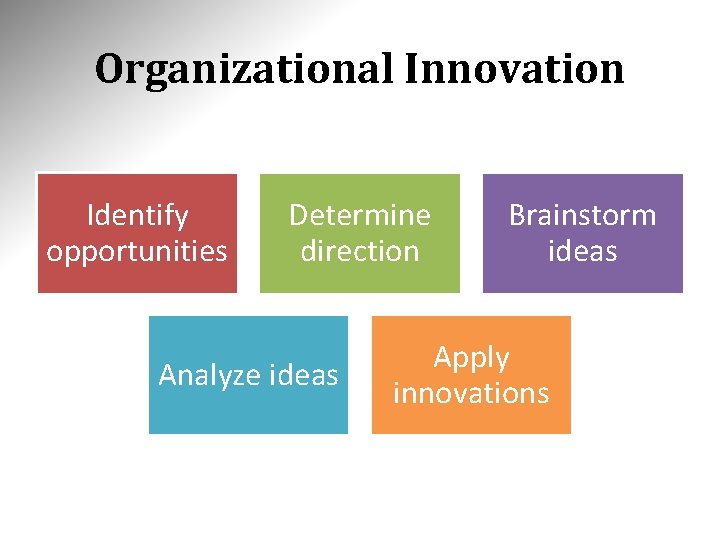 Organizational Innovation

Identify opportunities

Determine direction

Brainstorm ideas

Analyze ideas

Apply innovations